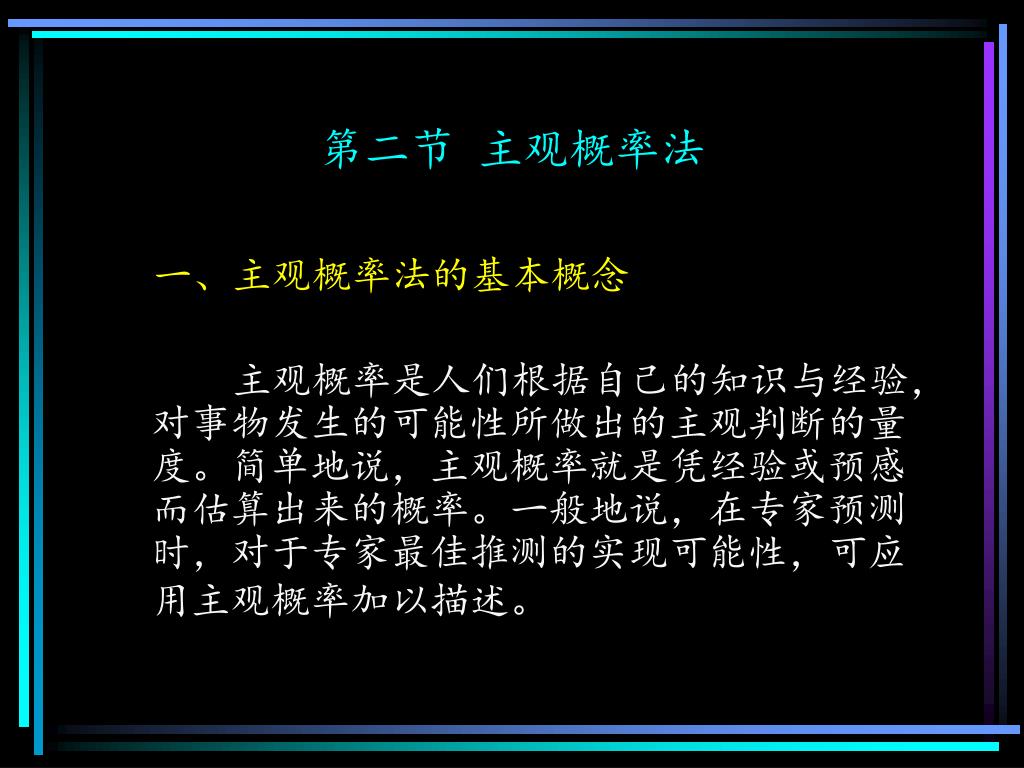 第二节 主观概率法

一、主观概率法的基本概念

主观概率是人们根据自己的知识与经验，对事物发生的可能性所做出的主观判断的量度。简单地说，主观概率就是凭经验或预感而估算出来的概率。一般地说，在专家预测时，对于专家最佳推测的实现可能性，可应用主观概率加以描述。